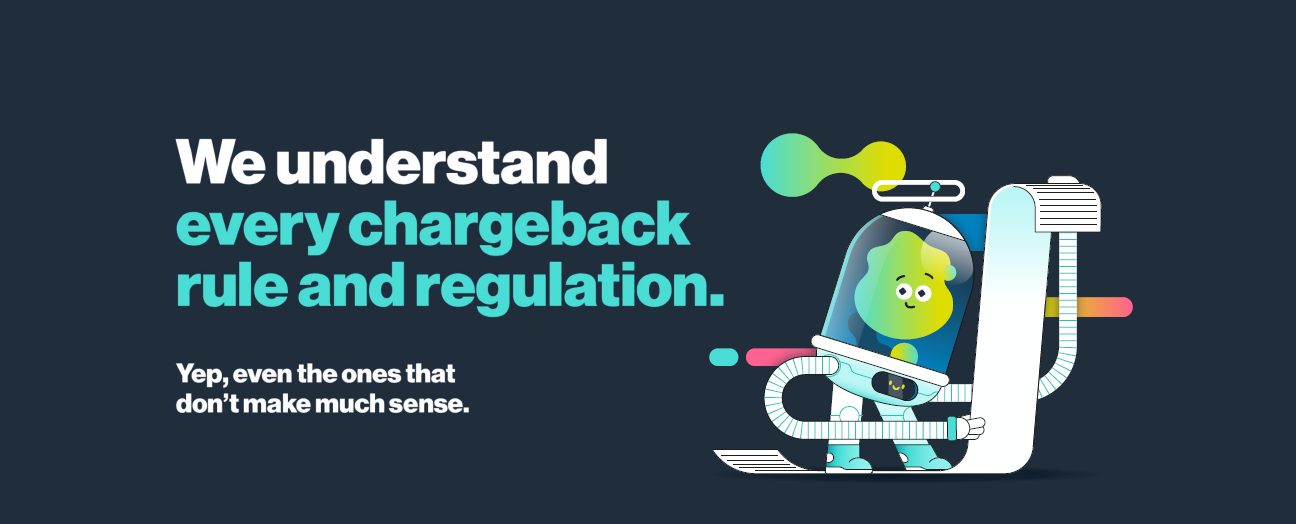 We understand every chargeback rule and regulation.

Yep, even the ones that don’t make much sense.